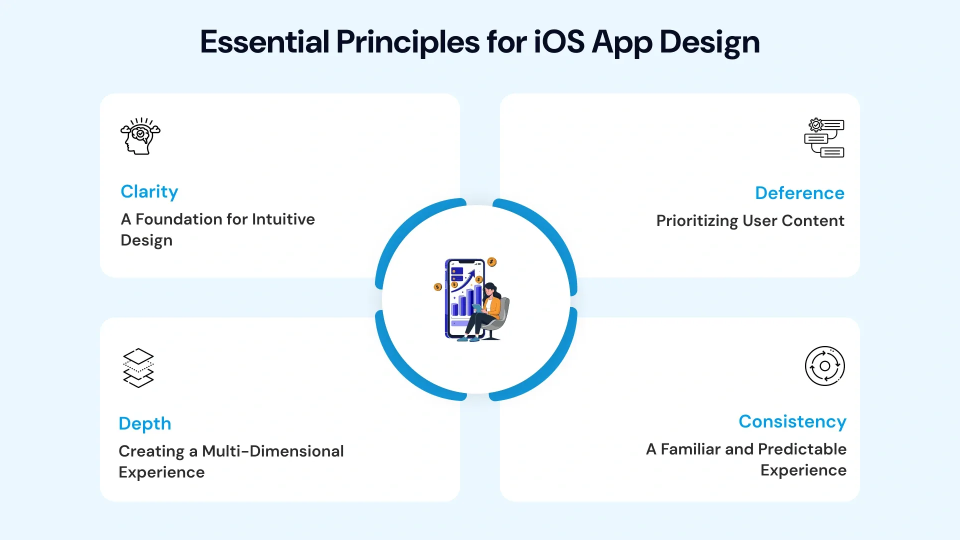 Essential Principles for iOS App Design

Clarity
A Foundation for Intuitive Design

Deference
Prioritizing User Content

Depth
Creating a Multi-Dimensional Experience

Consistency
A Familiar and Predictable Experience